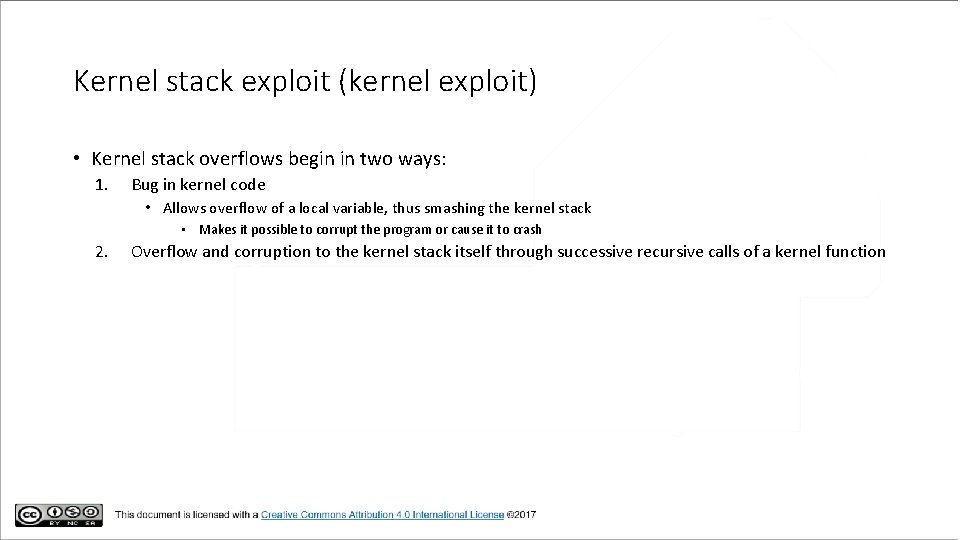 Kernel stack exploit (kernel exploit)

• Kernel stack overflows begin in two ways:

1. Bug in kernel code
   • Allows overflow of a local variable, thus smashing the kernel stack
     • Makes it possible to corrupt the program or cause it to crash
2. Overflow and corruption to the kernel stack itself through successive recursive calls of a kernel function

BY NC SA

This document is licensed with a Creative Commons Attribution 4.0 International License ©2017